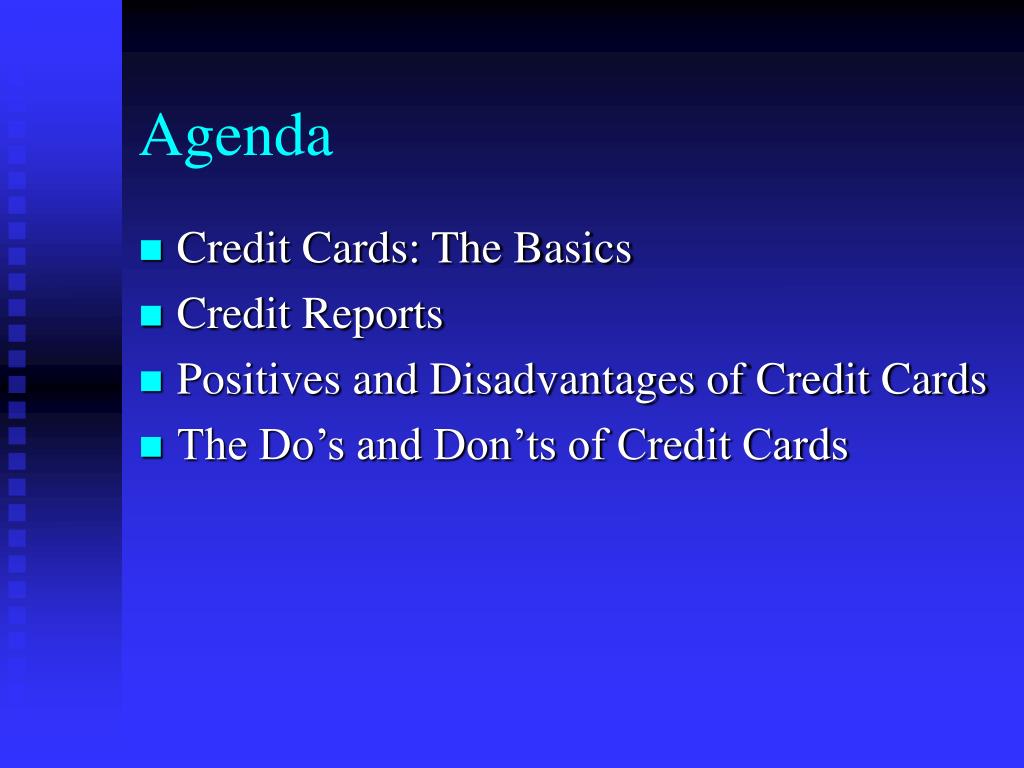 Agenda

- Credit Cards: The Basics
- Credit Reports
- Positives and Disadvantages of Credit Cards
- The Do’s and Don’ts of Credit Cards